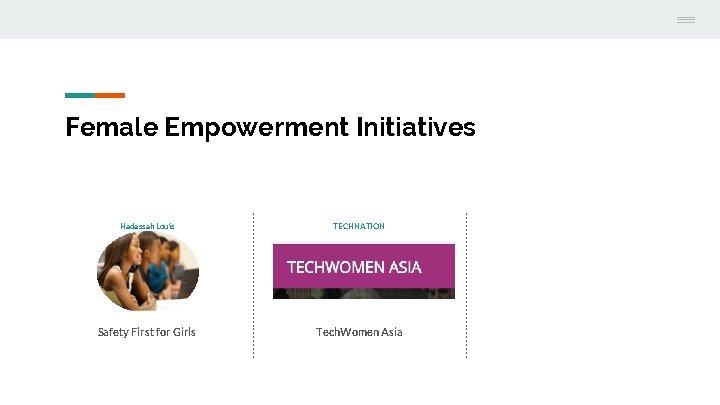 Female Empowerment Initiatives

Hadassah Louis

Safety First for Girls

TECHNATION

TECHWOMEN ASIA

TechWomen Asia